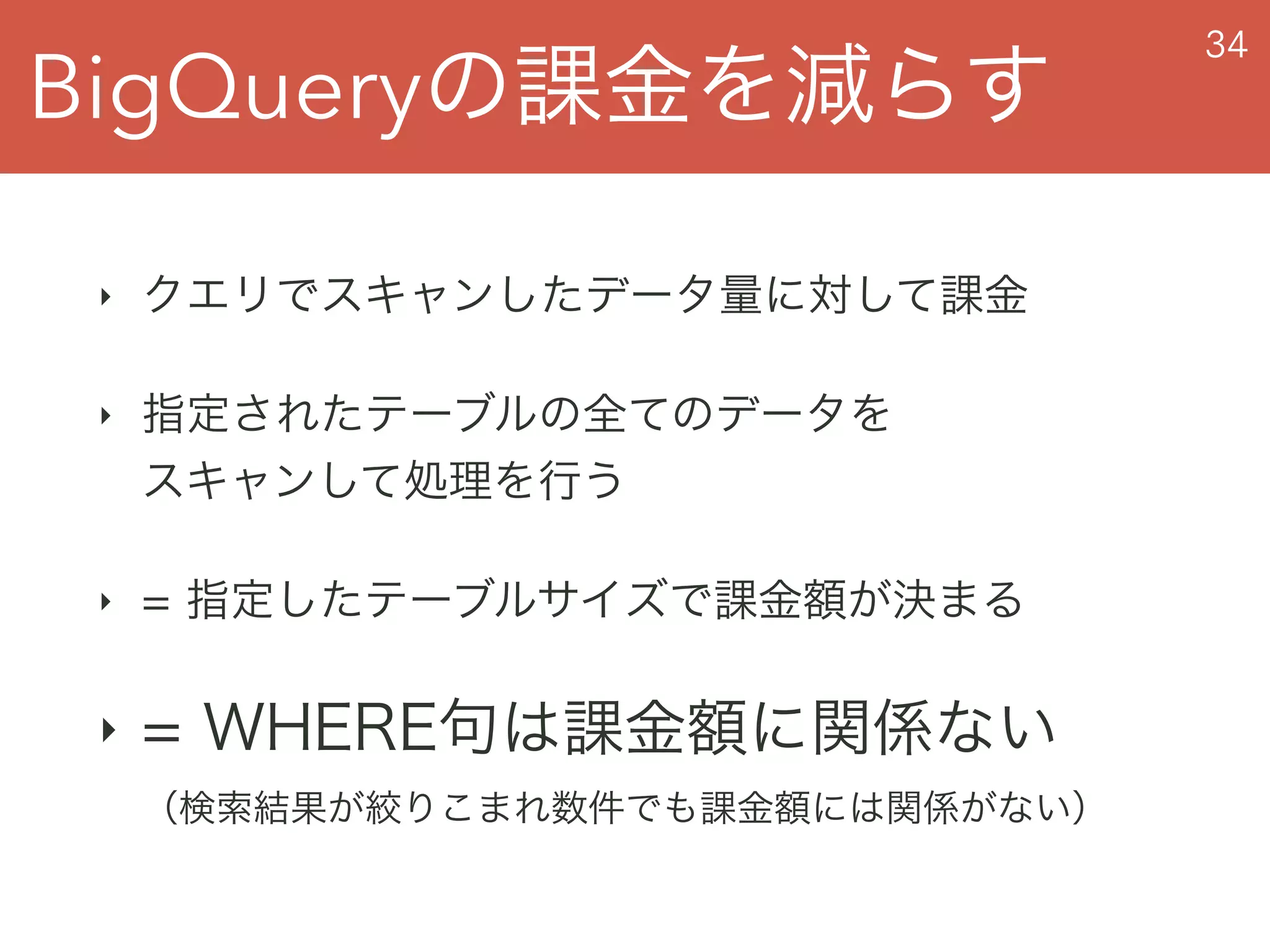 BigQueryの課金を減らす

34

‣ クエリでスキャンしたデータ量に対して課金

‣ 指定されたテーブルの全てのデータをスキャンして処理を行う

‣ = 指定したテーブルサイズで課金額が決まる

‣ = WHERE句は課金額に関係ない

（検索結果が絞りこまれ数件でも課金額には関係がない）